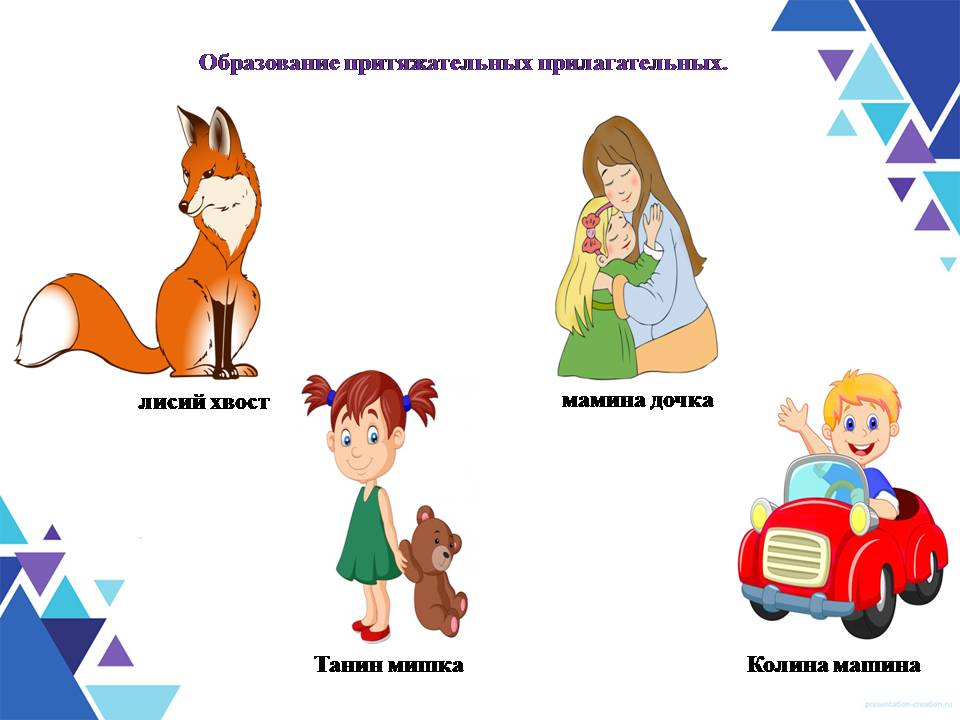 Образование притяжательных прилагательных.

лисий хвост

мамина дочка

Танин мишка

Колина машина

presentation-creation.ru